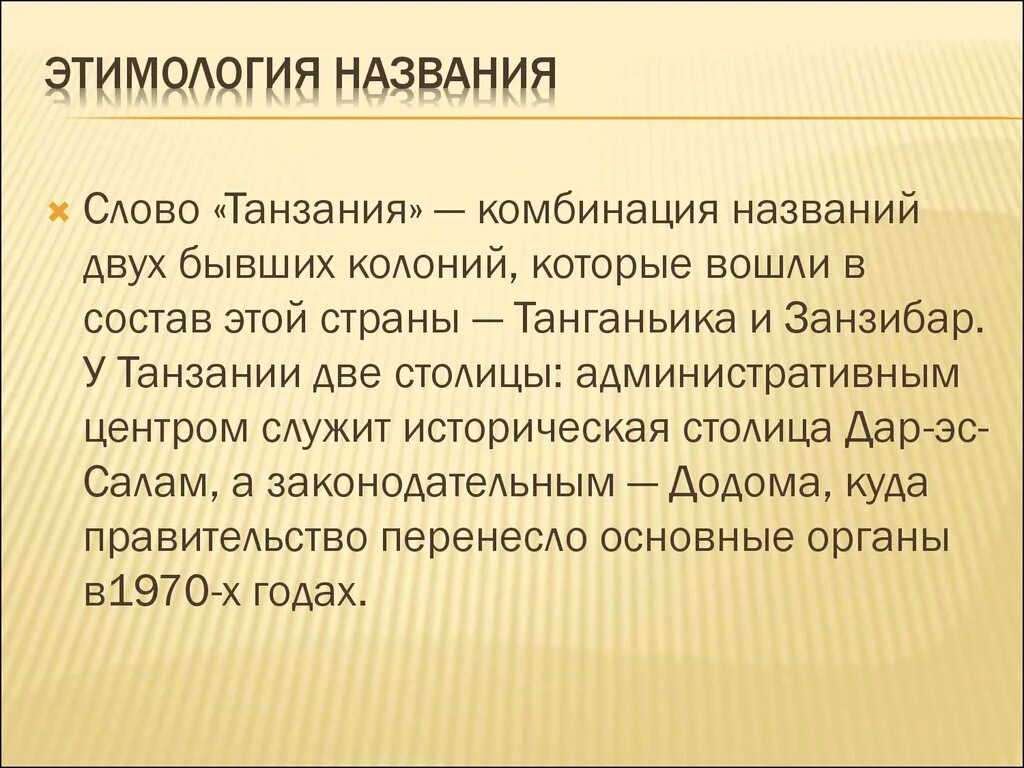 ЭТИМОЛОГИЯ НАЗВАНИЯ

Слово «Танзания» — комбинация названий двух бывших колоний, которые вошли в состав этой страны — Танганьика и Занзибар. У Танзании две столицы: административным центром служит историческая столица Дар-эс-Салам, а законодательным — Додома, куда правительство перенесло основные органы в1970-х годах.